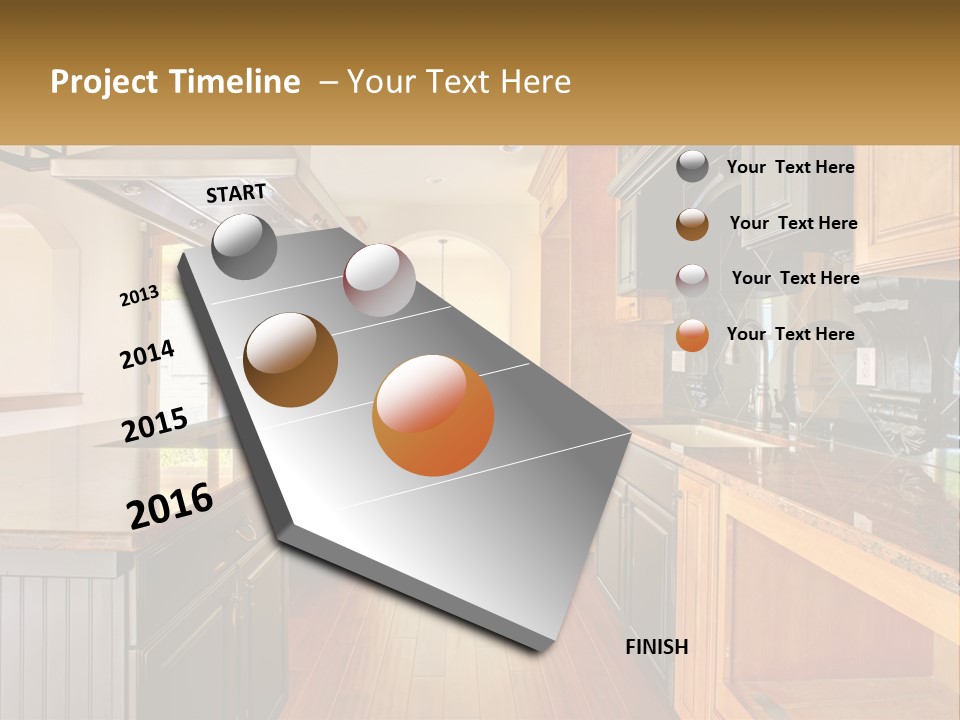 Project Timeline – Your Text Here

START

2013

2014

2015

2016

FINISH

Your Text Here

Your Text Here

Your Text Here

Your Text Here